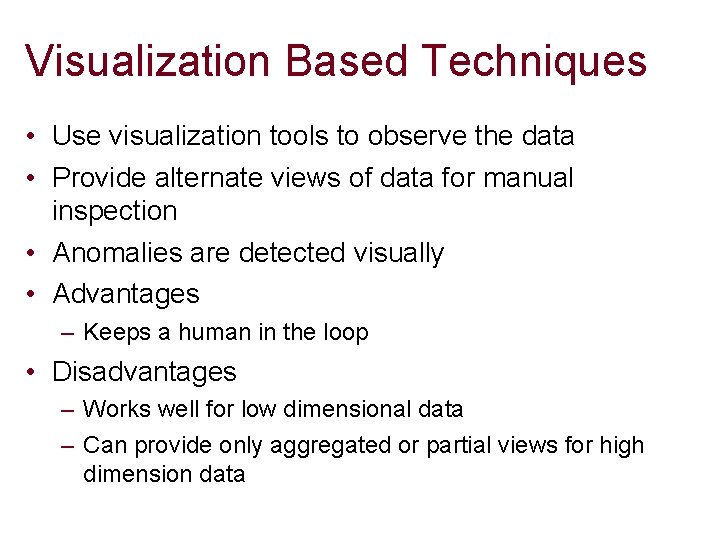 Visualization Based Techniques

• Use visualization tools to observe the data
• Provide alternate views of data for manual inspection
• Anomalies are detected visually
• Advantages
– Keeps a human in the loop
• Disadvantages
– Works well for low dimensional data
– Can provide only aggregated or partial views for high dimension data